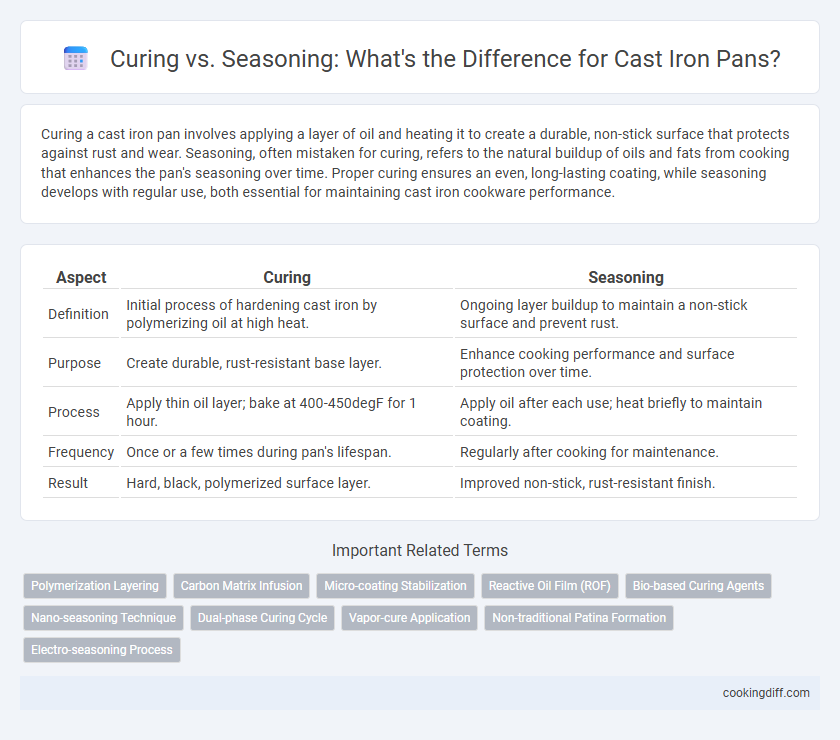 Curing vs. Seasoning: What's the Difference for Cast Iron Pans?

Curing a cast iron pan involves applying a layer of oil and heating it to create a durable, non-stick surface that protects against rust and wear. Seasoning, often mistaken for curing, refers to the natural buildup of oils and fats from cooking that enhances the pan's seasoning over time. Proper curing ensures an even, long-lasting coating, while seasoning develops with regular use, both essential for maintaining cast iron cookware performance.

| Aspect | Curing | Seasoning |
|---|---|---|
| Definition | Initial process of hardening cast iron by polymerizing oil at high heat. | Ongoing layer buildup to maintain a non-stick surface and prevent rust. |
| Purpose | Create durable, rust-resistant base layer. | Enhance cooking performance and surface protection over time. |
| Process | Apply thin oil layer; bake at 400-450degF for 1 hour. | Apply oil after each use; heat briefly to maintain coating. |
| Frequency | Once or a few times during pan's lifespan. | Regularly after cooking for maintenance. |
| Result | Hard, black, polymerized surface layer. | Improved non-stick, rust-resistant finish. |

Important Related Terms

Polymerization Layering
Carbon Matrix Infusion
Micro-coating Stabilization
Reactive Oil Film (ROF)
Bio-based Curing Agents
Nano-seasoning Technique
Dual-phase Curing Cycle
Vapor-cure Application
Non-traditional Patina Formation
Electro-seasoning Process

cookingdiff.com